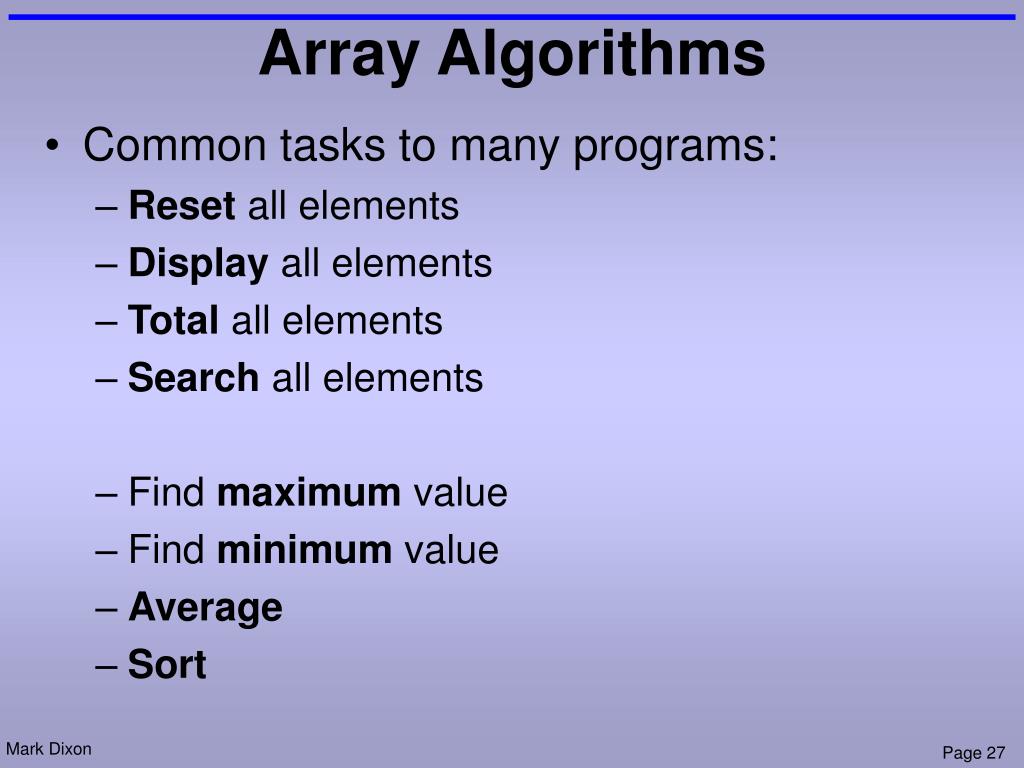 Array Algorithms

• Common tasks to many programs:
– Reset all elements
– Display all elements
– Total all elements
– Search all elements

– Find maximum value
– Find minimum value
– Average
– Sort

Mark Dixon

Page 27